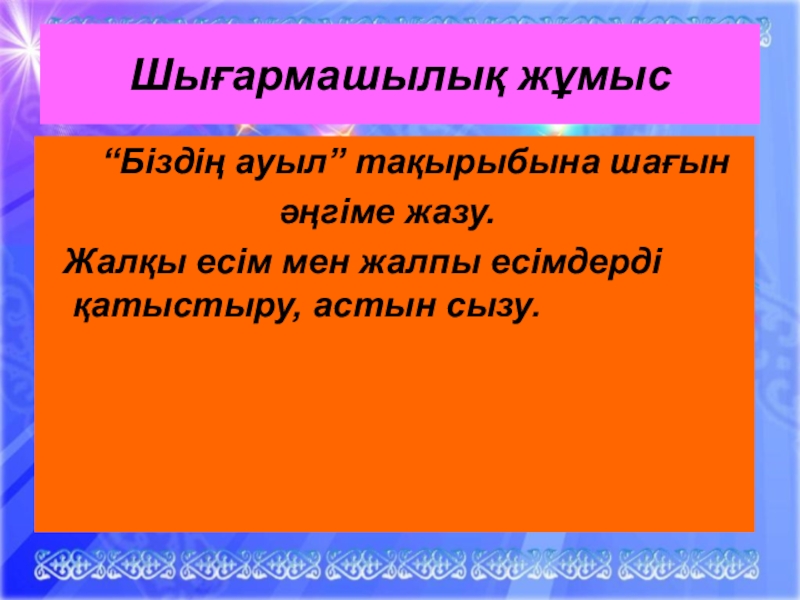 Шығармашылық жұмыс

“Біздің ауыл” тақырыбына шағын әңгіме жазу.

Жалқы есім мен жалпы есімдерді қатыстыру, астын сызу.